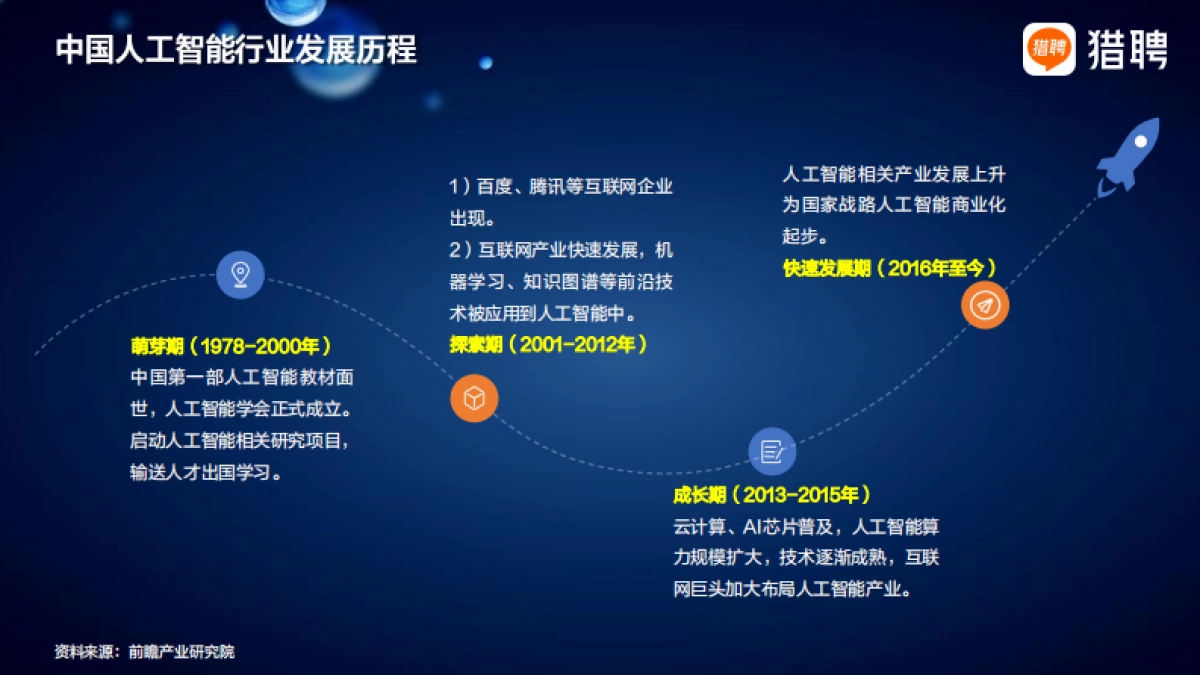 中国人工智能行业发展历程

猎聘 猎聘

萌芽期（1978-2000年）
中国第一部人工智能教材面世，人工智能学会正式成立。启动人工智能相关研究项目，输送人才出国学习。

1）百度、腾讯等互联网企业出现。
2）互联网产业快速发展，机器学习、知识图谱等前沿技术被应用到人工智能中。
探索期（2001-2012年）

成长期（2013-2015年）
云计算、AI芯片普及，人工智能算力规模扩大，技术逐渐成熟，互联网巨头加大布局人工智能产业。

人工智能相关产业发展上升为国家战路人工智能商业化起步。
快速发展期（2016年至今）

资料来源：前瞻产业研究院